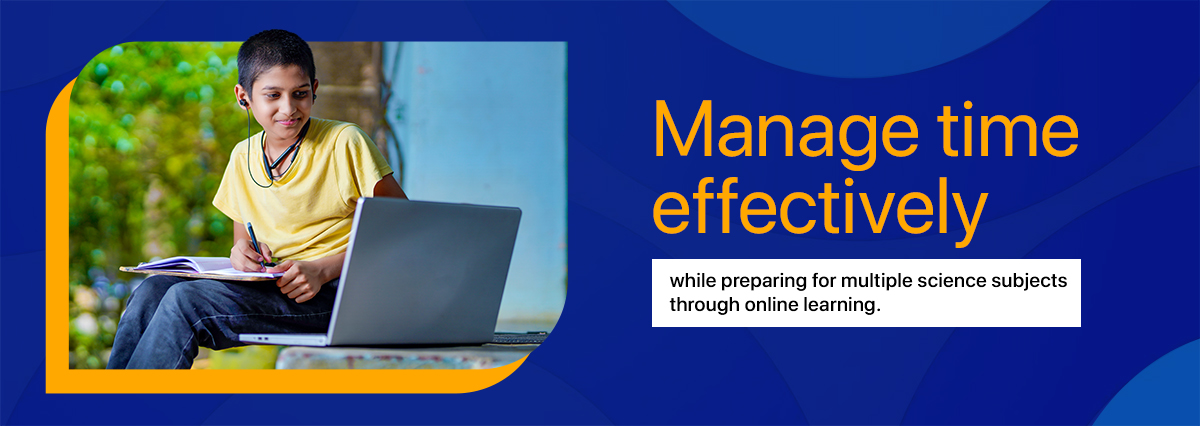 Manage time effectively

while preparing for multiple science subjects through online learning.